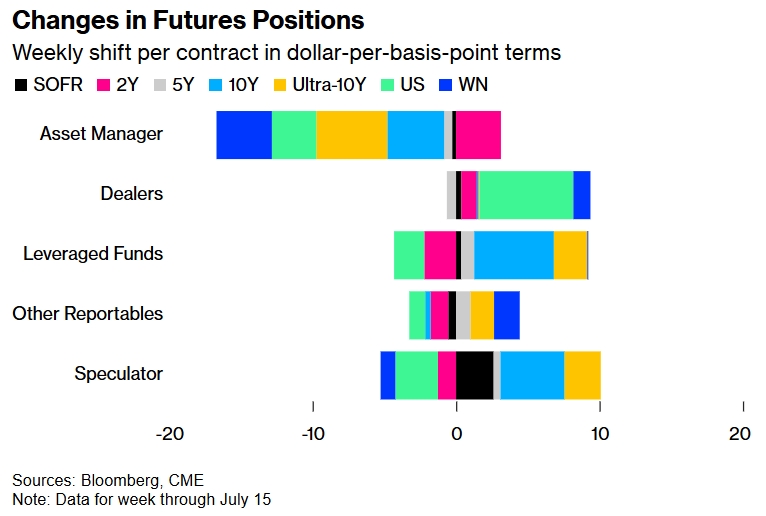 Changes in Futures Positions

Weekly shift per contract in dollar-per-basis-point terms

SOFR 2Y 5Y 10Y Ultra-10Y US WN

Asset Manager

Dealers

Leveraged Funds

Other Reportables

Speculator

-20 -10 0 10 20

Sources: Bloomberg, CME
Note: Data for week through July 15